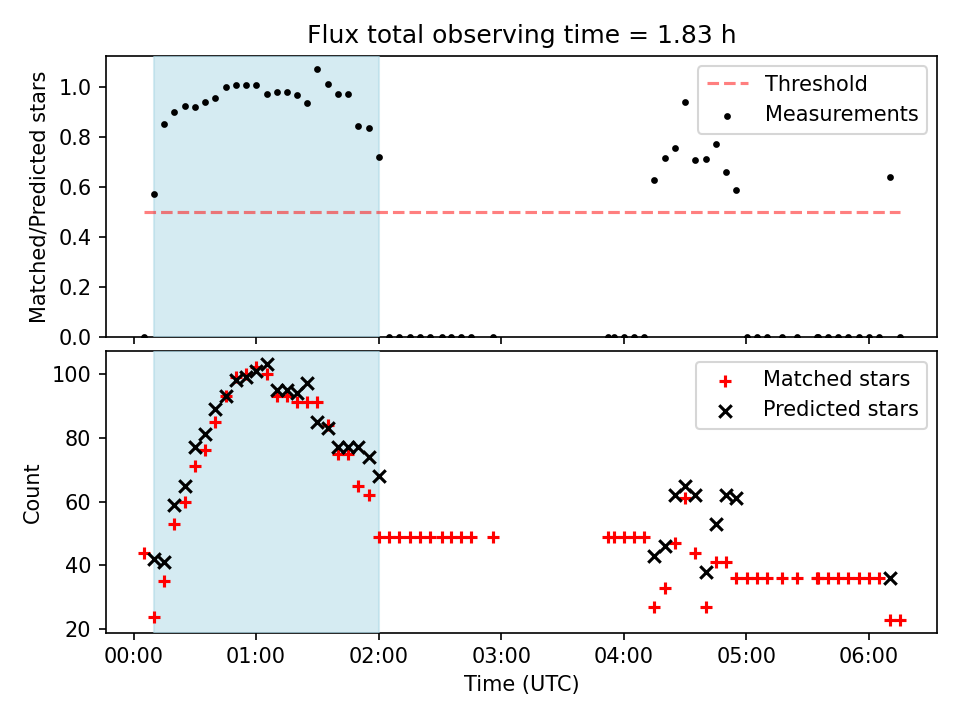 Flux total observing time = 1.83 h

Matched/Predicted stars

1.0
0.8
0.6
0.4
0.2
0.0

Threshold
Measurements

Count

100
80
60
40
20

Matched stars
Predicted stars

00:00
01:00
02:00
03:00
04:00
05:00
06:00

Time (UTC)